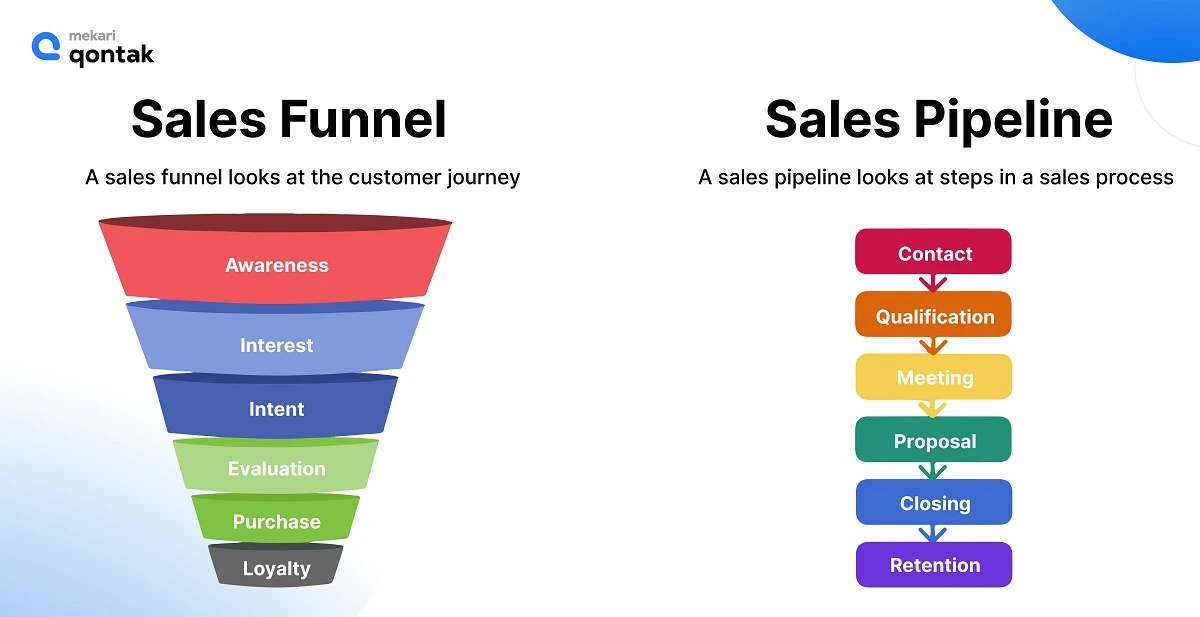 mekari
qontak

Sales Funnel

A sales funnel looks at the customer journey

Awareness
Interest
Intent
Evaluation
Purchase
Loyalty

Sales Pipeline

A sales pipeline looks at steps in a sales process

Contact
Qualification
Meeting
Proposal
Closing
Retention